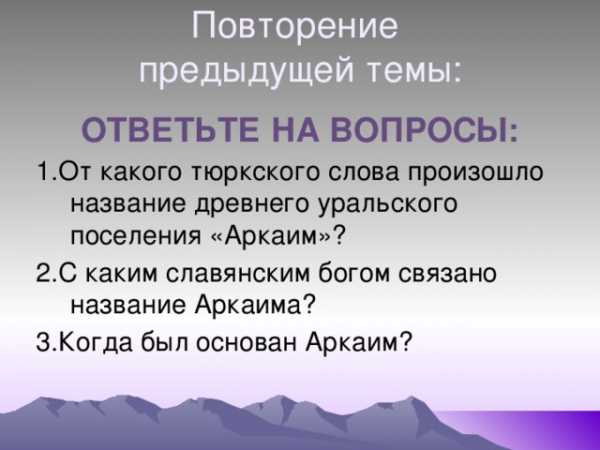 Повторение предыдущей темы:

ОТВЕТЬТЕ НА ВОПРОСЫ:

1.От какого тюркского слова произошло название древнего уральского поселения «Аркаим»?

2.С каким славянским богом связано название Аркаима?

3.Когда был основан Аркаим?